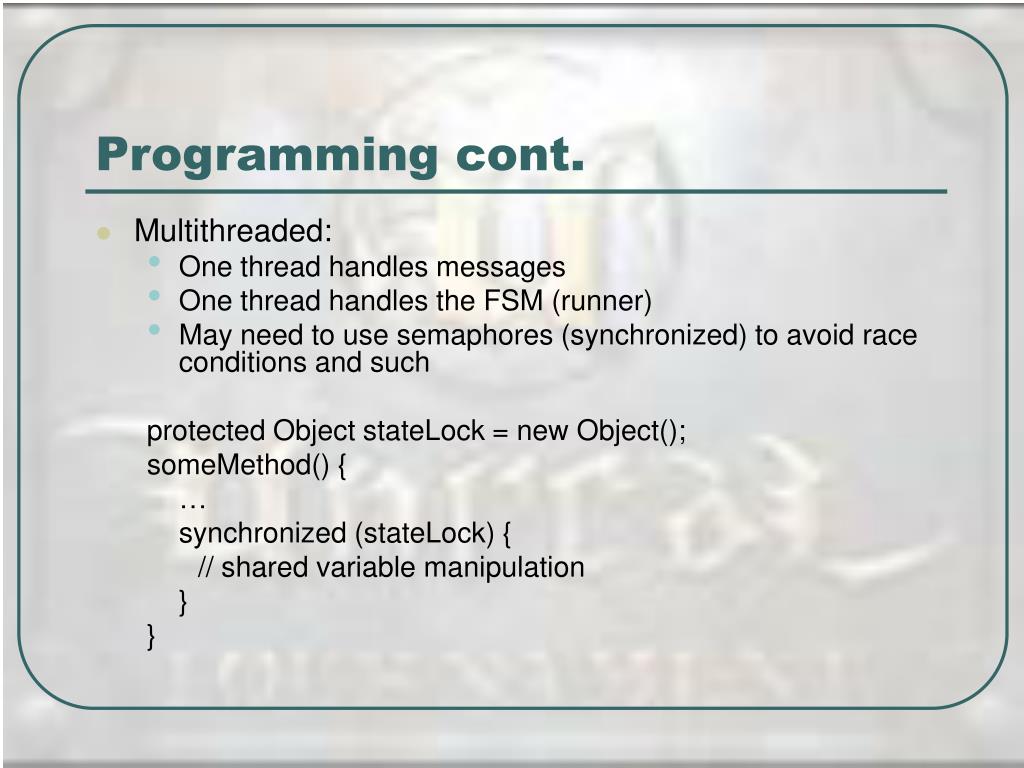 Programming cont.

- Multithreaded:
  - One thread handles messages
  - One thread handles the FSM (runner)
  - May need to use semaphores (synchronized) to avoid race conditions and such

protected Object stateLock = new Object();
someMethod() {
…
synchronized (stateLock) {
// shared variable manipulation
}
}